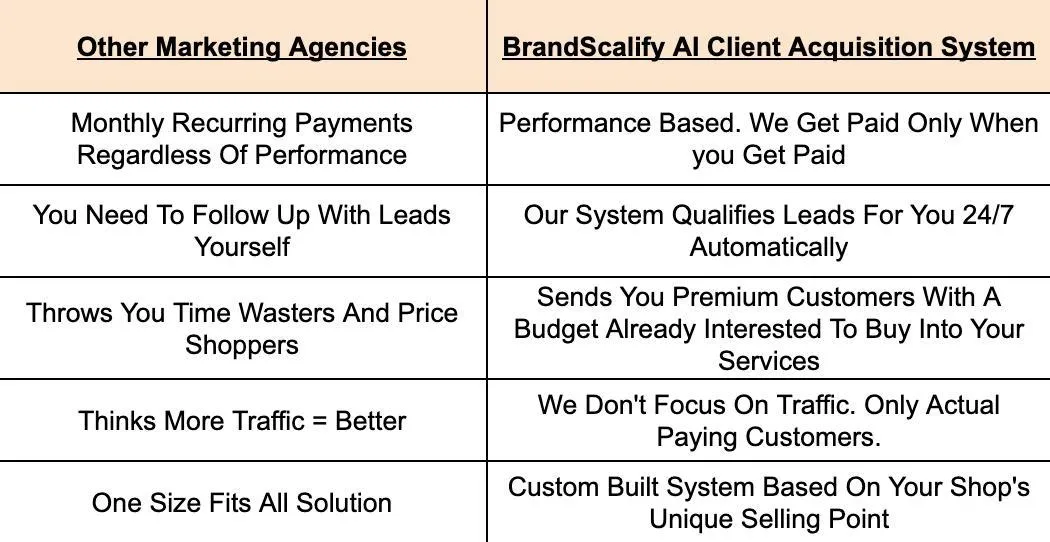 | Other Marketing Agencies | BrandScalify AI Client Acquisition System |
|---|---|
| Monthly Recurring Payments Regardless Of Performance | Performance Based. We Get Paid Only When you Get Paid |
| You Need To Follow Up With Leads Yourself | Our System Qualifies Leads For You 24/7 Automatically |
| Throws You Time Wasters And Price Shoppers | Sends You Premium Customers With A Budget Already Interested To Buy Into Your Services |
| Thinks More Traffic = Better | We Don't Focus On Traffic. Only Actual Paying Customers. |
| One Size Fits All Solution | Custom Built System Based On Your Shop's Unique Selling Point |